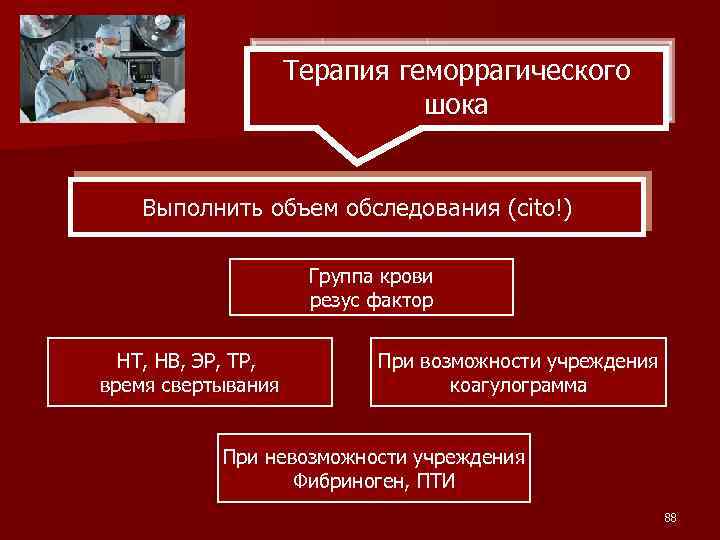 Терапия геморрагического шока

Выполнить объем обследования (cito!)

Группа крови
резус фактор

НТ, НВ, ЭР, ТР,
время свертывания

При возможности учреждения
коагулограмма

При невозможности учреждения
Фибриноген, ПТИ

88